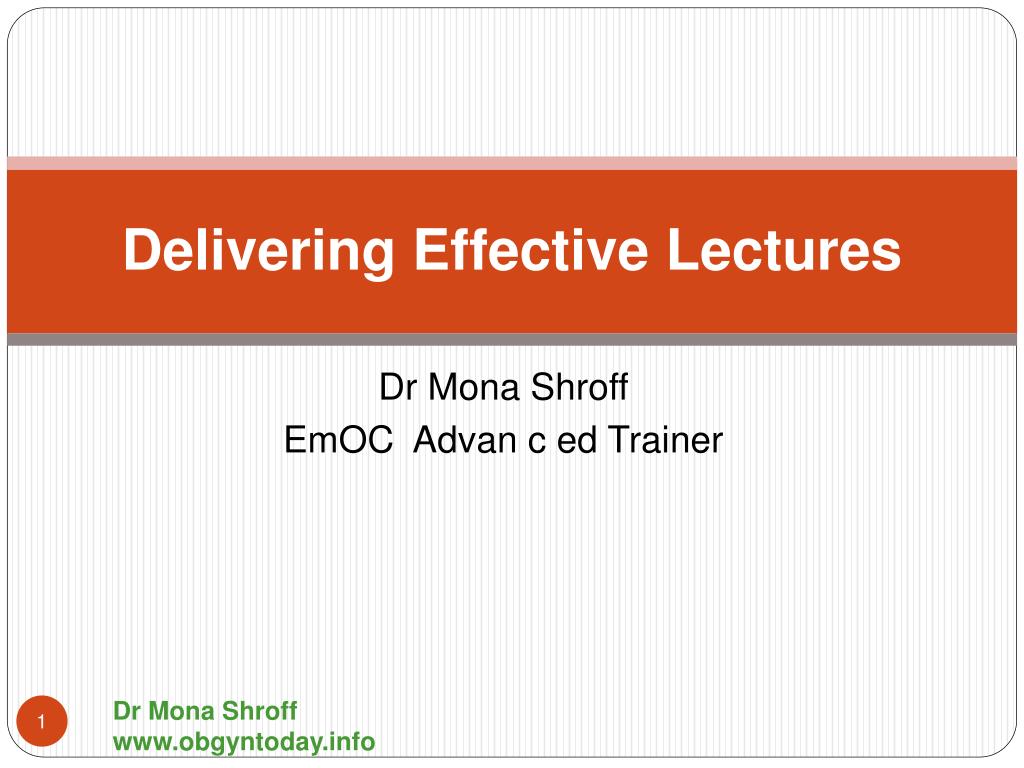 Delivering Effective Lectures

Dr Mona Shroff
EmOC Advan c ed Trainer

1

Dr Mona Shroff
www.obgyntoday.info